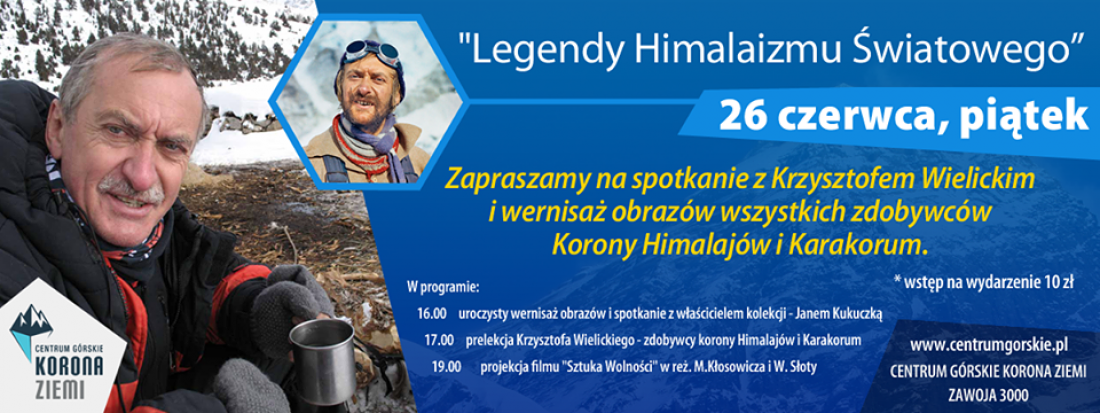 "Legendy Himalaizmu Światowego"

26 czerwca, piątek

Zapraszamy na spotkanie z Krzysztofem Wielickim i wernisaż obrazów wszystkich zdobywców Korony Himalajów i Karakorum.

* wstęp na wydarzenie 10 zł

W programie:

16.00 uroczysty wernisaż obrazów i spotkanie z właścicielem kolekcji - Janem Kukuczką

17.00 prelekcja Krzysztofa Wielickiego - zdobywcy korony Himalajów i Karakorum

19.00 projekcja filmu "Sztuka Wolności" w reż. M.Kłosowicza i W. Słoty

www.centrumgorskie.pl
CENTRUM GÓRSKIE KORONA ZIEMI
ZAWOJA 3000

CENTRUM GÓRSKIE
KORONA
ZIEMI